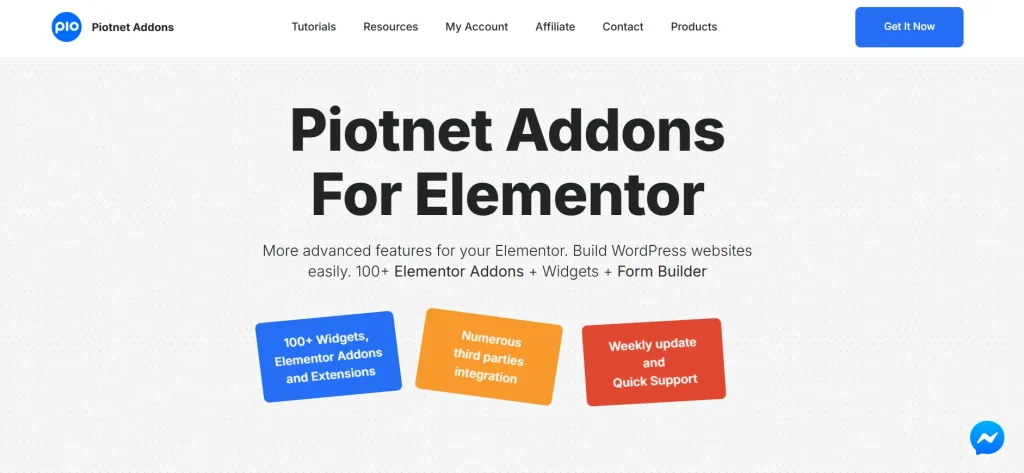 PIO Piotnet Addons

Tutorials Resources My Account Affiliate Contact Products

Get It Now

Piotnet Addons For Elementor

More advanced features for your Elementor. Build WordPress websites easily. 100+ Elementor Addons + Widgets + Form Builder

100+ Widgets, Elementor Addons and Extensions

Numerous third parties integration

Weekly update and Quick Support